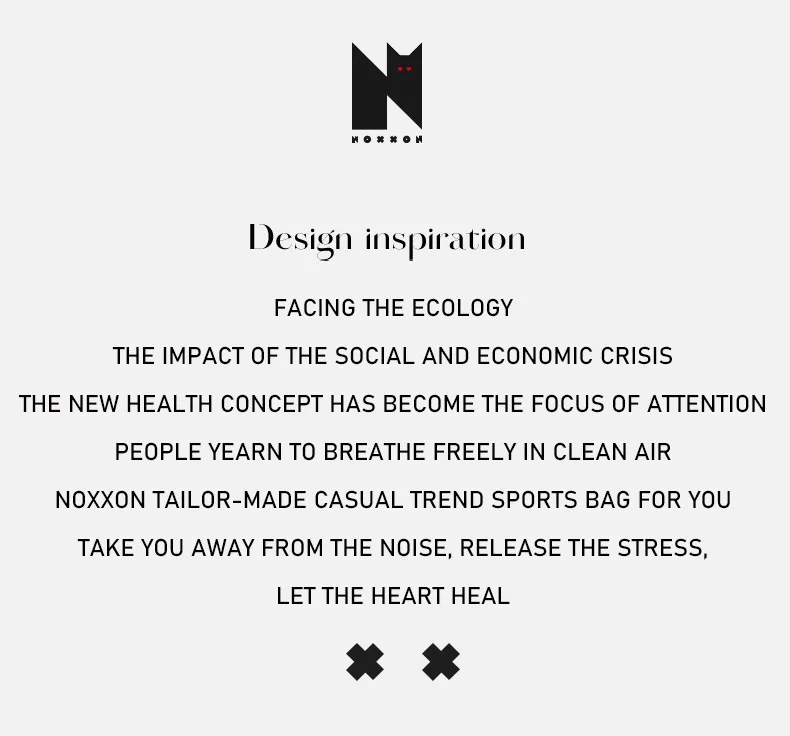 NOXXON

Design inspiration

FACING THE ECOLOGY

THE IMPACT OF THE SOCIAL AND ECONOMIC CRISIS

THE NEW HEALTH CONCEPT HAS BECOME THE FOCUS OF ATTENTION

PEOPLE YEARN TO BREATHE FREELY IN CLEAN AIR

NOXXON TAILOR-MADE CASUAL TREND SPORTS BAG FOR YOU

TAKE YOU AWAY FROM THE NOISE, RELEASE THE STRESS,

LET THE HEART HEAL